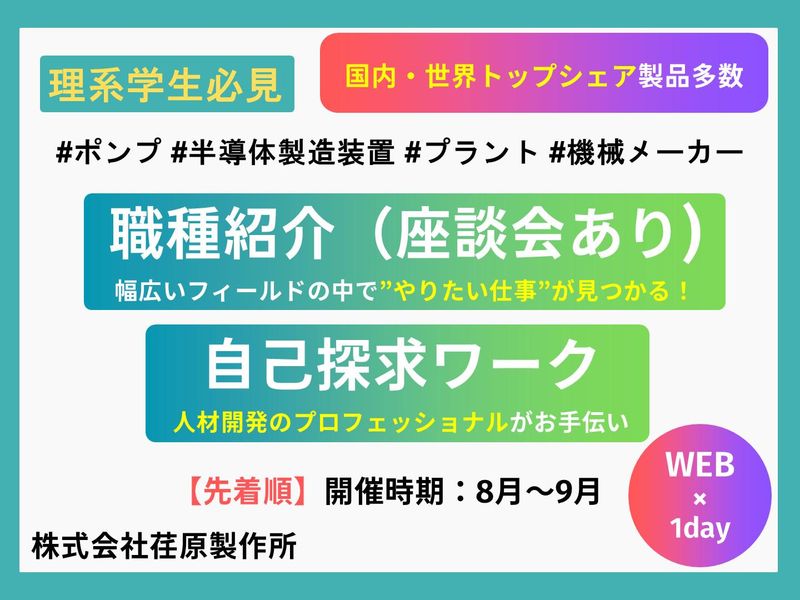 理系学生必見

国内・世界トップシェア製品多数

#ポンプ #半導体製造装置 #プラント #機械メーカー

職種紹介（座談会あり）

幅広いフィールドの中で”やりたい仕事”が見つかる！

自己探求ワーク

人材開発のプロフェッショナルがお手伝い

【先着順】開催時期：8月～9月

WEB × 1day

株式会社荏原製作所